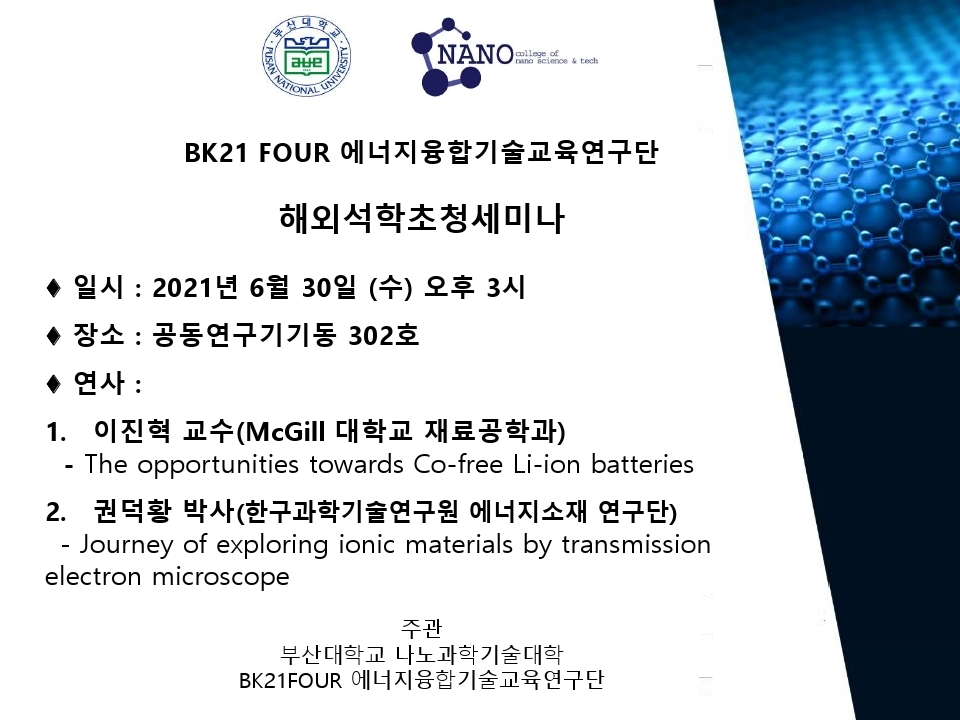 부산대학교
PUSAN NATIONAL UNIVERSITY

NANO college of nano science & tech

BK21 FOUR 에너지융합기술교육연구단

해외석학초청세미나

♦ 일시 : 2021년 6월 30일 (수) 오후 3시

♦ 장소 : 공동연구기기동 302호

♦ 연사 :

1. 이진혁 교수(McGill 대학교 재료공학과)
- The opportunities towards Co-free Li-ion batteries

2. 권덕황 박사(한구과학기술연구원 에너지소재 연구단)
- Journey of exploring ionic materials by transmission electron microscope

주관
부산대학교 나노과학기술대학
BK21FOUR 에너지융합기술교육연구단